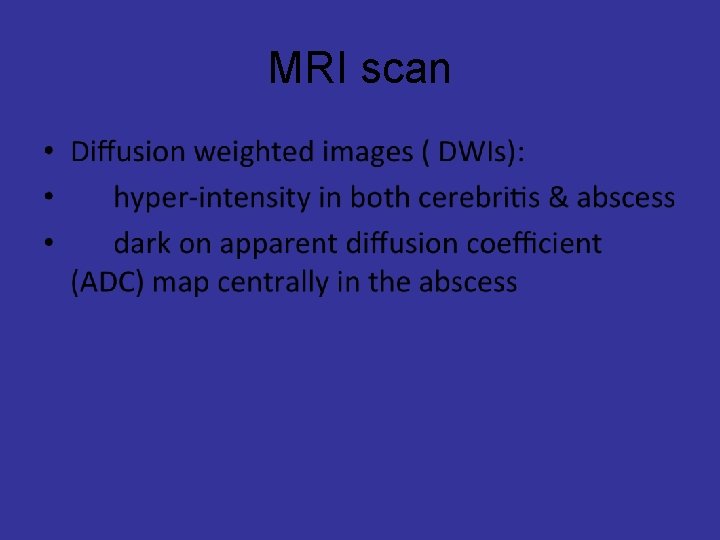 MRI scan

• Diffusion weighted images ( DWIs):
• hyper-intensity in both cerebritis & abscess
• dark on apparent diffusion coefficient (ADC) map centrally in the abscess